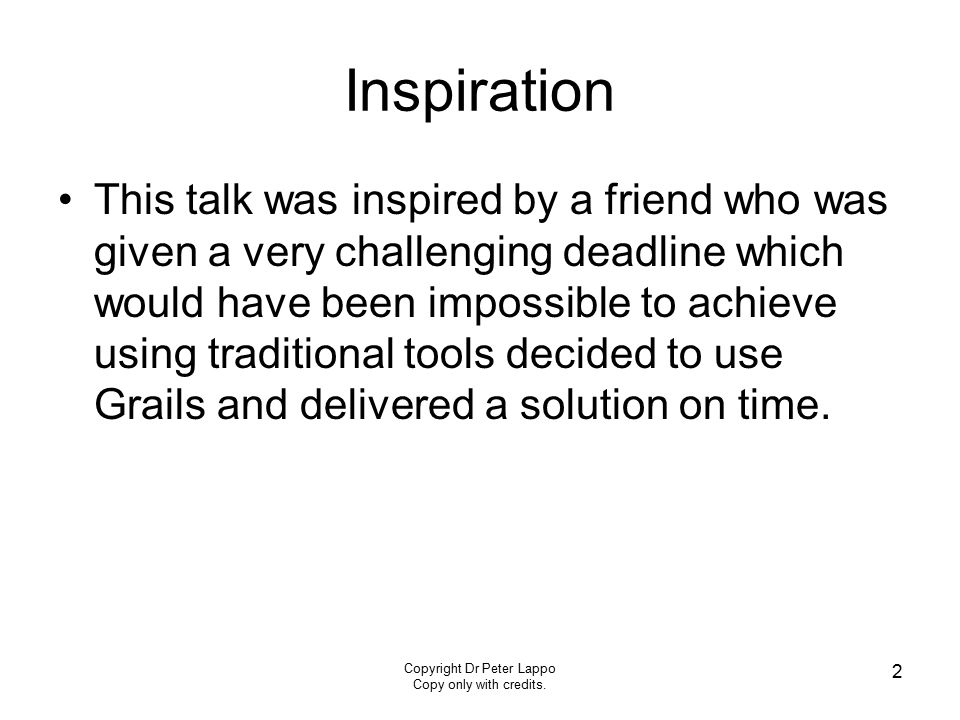 Inspiration

• This talk was inspired by a friend who was given a very challenging deadline which would have been impossible to achieve using traditional tools decided to use Grails and delivered a solution on time.

Copyright Dr Peter Lappo
Copy only with credits.

2